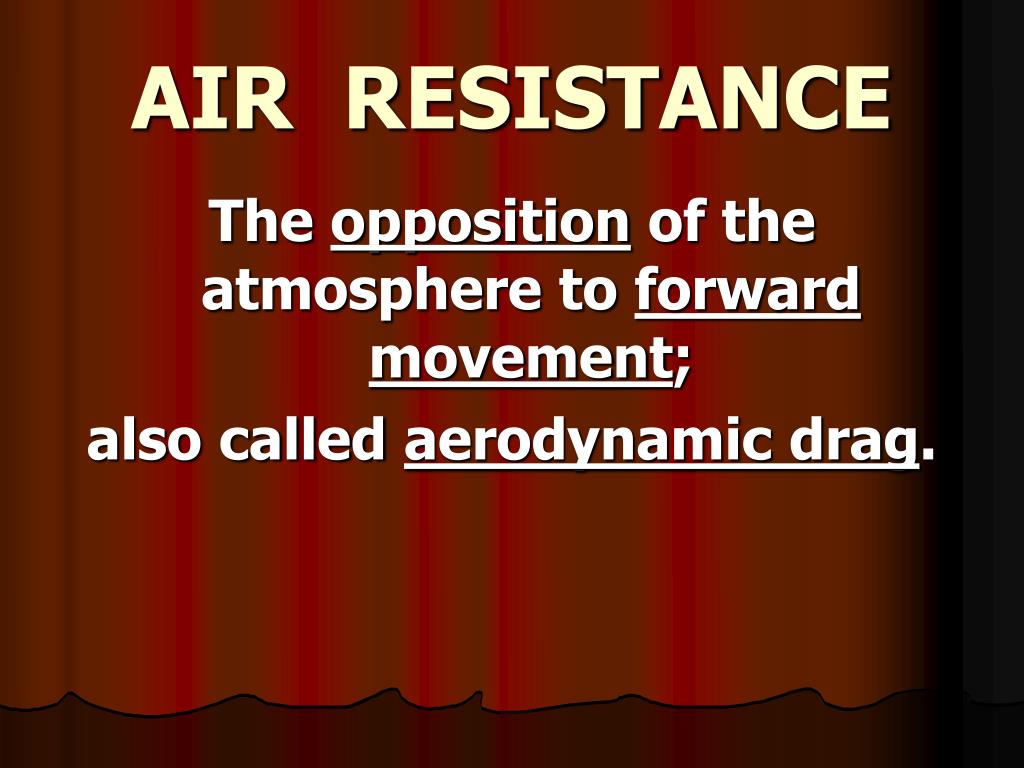 AIR RESISTANCE

The opposition of the atmosphere to forward movement;

also called aerodynamic drag.